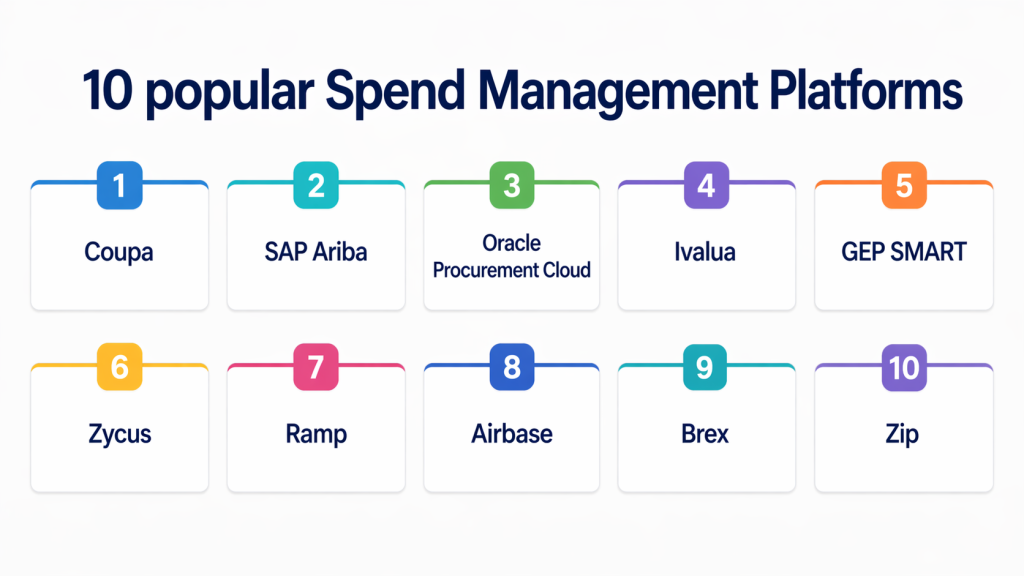 10 popular Spend Management Platforms

1
Coupa

2
SAP Ariba

3
Oracle Procurement Cloud

4
Ivalua

5
GEP SMART

6
Zycus

7
Ramp

8
Airbase

9
Brex

10
Zip